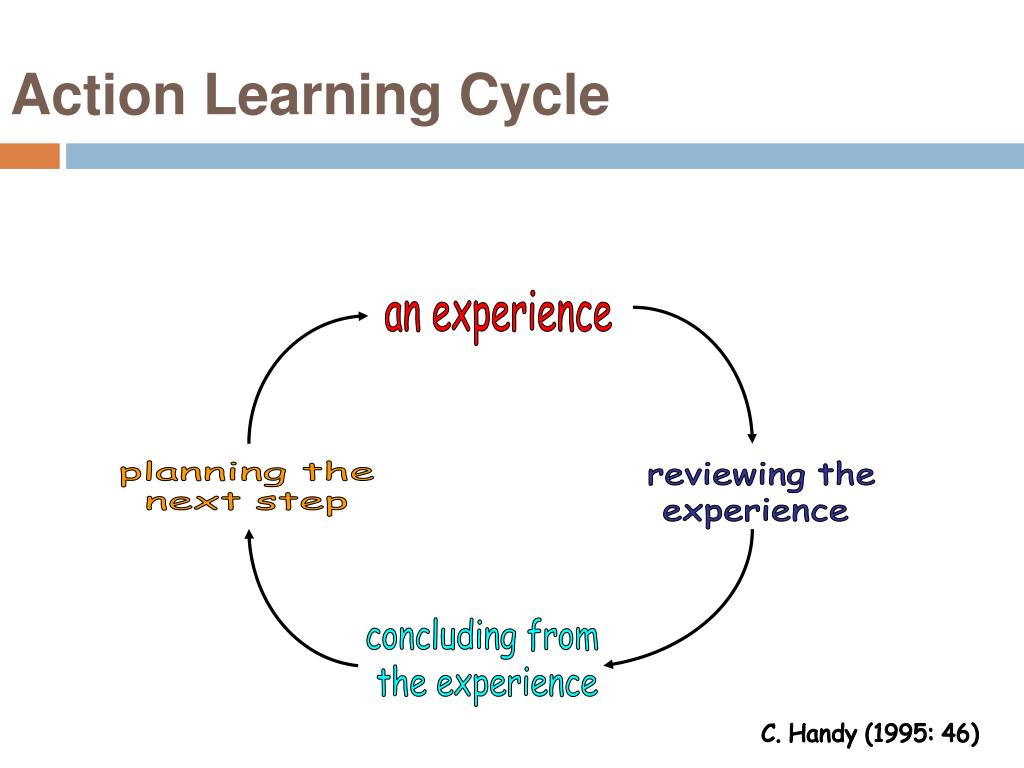 Action Learning Cycle

an experience

reviewing the experience

concluding from the experience

planning the next step

C. Handy (1995: 46)